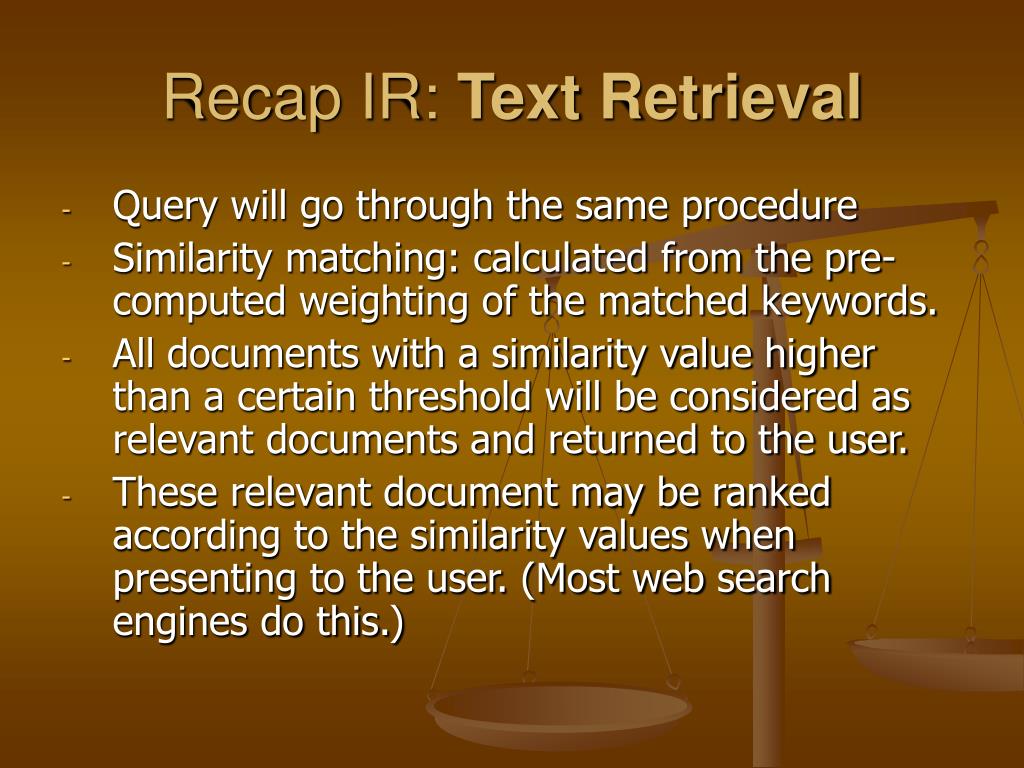 Recap IR: Text Retrieval

- Query will go through the same procedure
- Similarity matching: calculated from the pre-computed weighting of the matched keywords.
- All documents with a similarity value higher than a certain threshold will be considered as relevant documents and returned to the user.
- These relevant document may be ranked according to the similarity values when presenting to the user. (Most web search engines do this.)